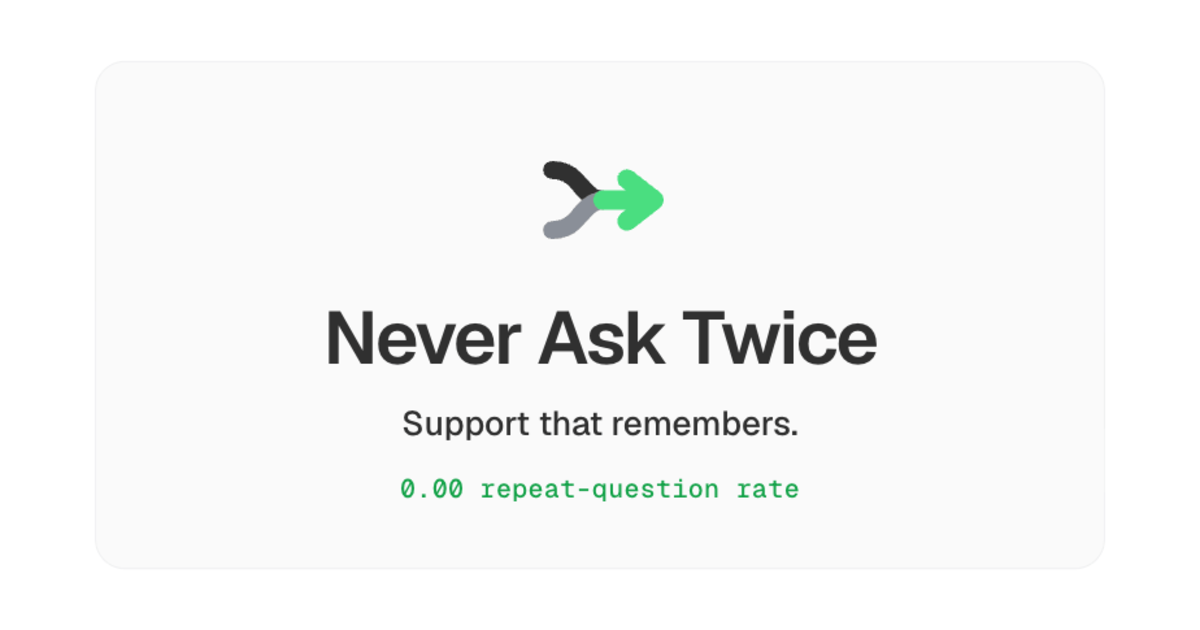 Never Ask Twice

Support that remembers.

0.00 repeat-question rate